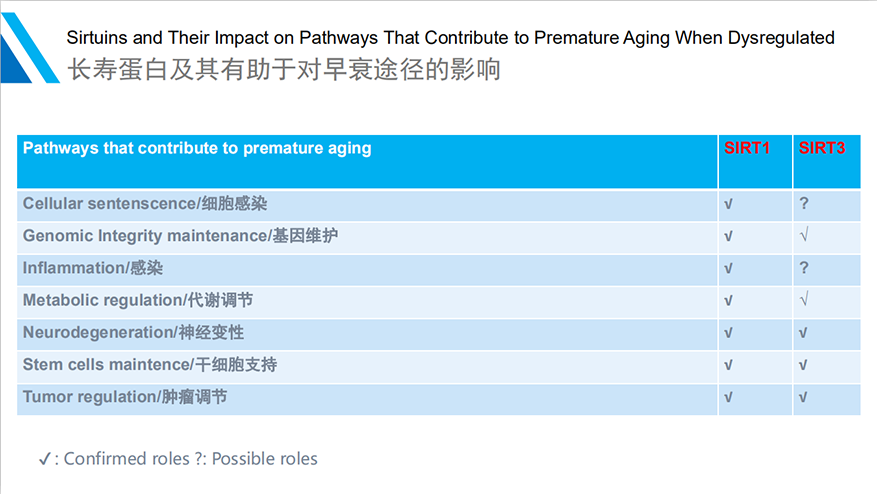 Sirtuins and Their Impact on Pathways That Contribute to Premature Aging When Dysregulated
长寿蛋白及其有助于对早衰途径的影响

| Pathways that contribute to premature aging | SIRT1 | SIRT3 |
|---|---|---|
| Cellular sentenscence/细胞感染 | √ | ? |
| Genomic Integrity maintenance/基因维护 | √ | √ |
| Inflammation/感染 | √ | ? |
| Metabolic regulation/代谢调节 | √ | √ |
| Neurodegeneration/神经变性 | √ | √ |
| Stem cells maintence/干细胞支持 | √ | √ |
| Tumor regulation/肿瘤调节 | √ | √ |

✓: Confirmed roles ?: Possible roles